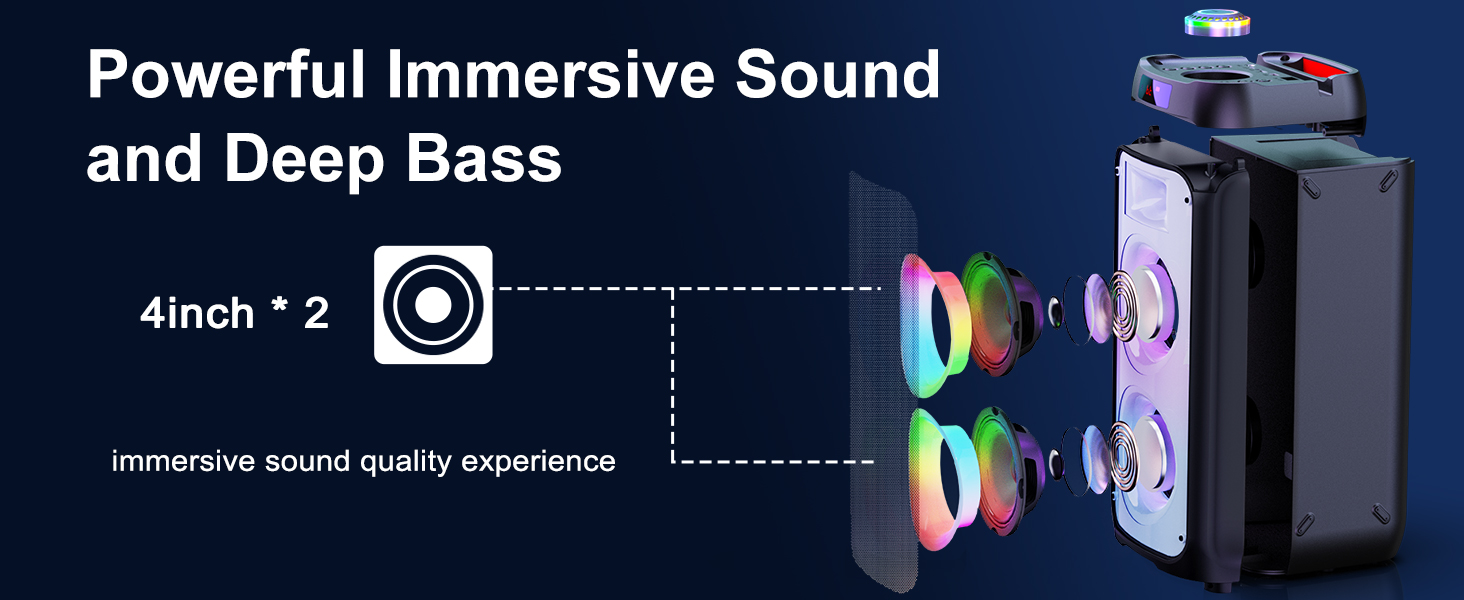 Powerful Immersive Sound and Deep Bass

4inch * 2

immersive sound quality experience